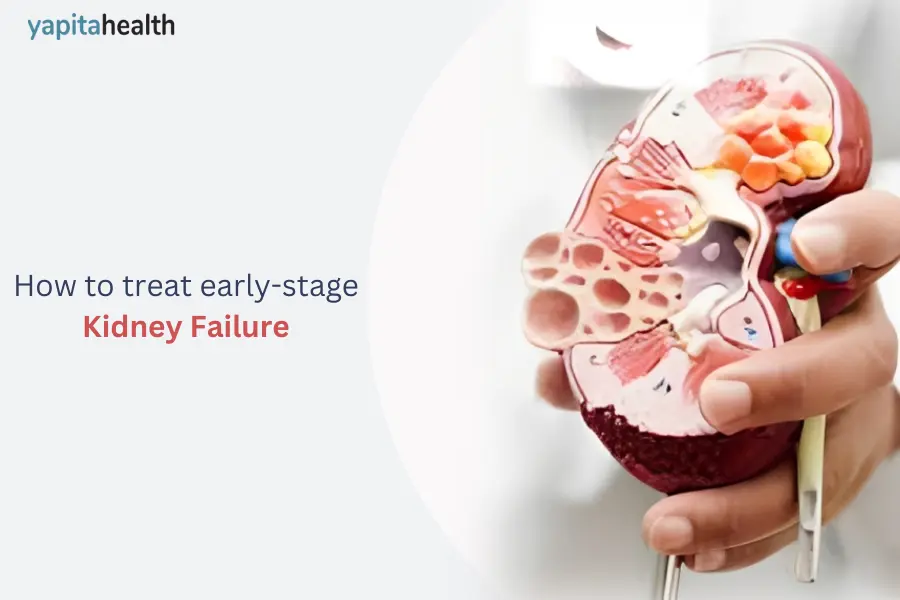 yapitahealth

How to treat early-stage
Kidney Failure